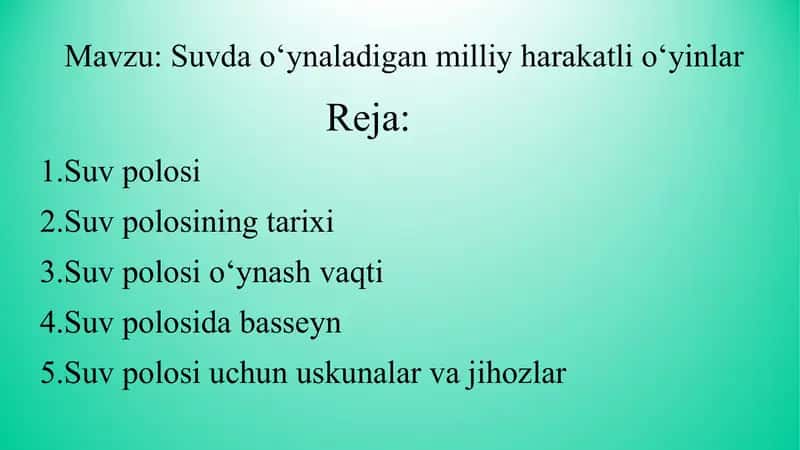 Mavzu: Suvda o‘ynaladigan milliy harakatli o‘yinlar

Reja:

1.Suv polosi

2.Suv polosining tarixi

3.Suv polosi o‘ynash vaqti

4.Suv polosida basseyn

5.Suv polosi uchun uskunalar va jihozlar